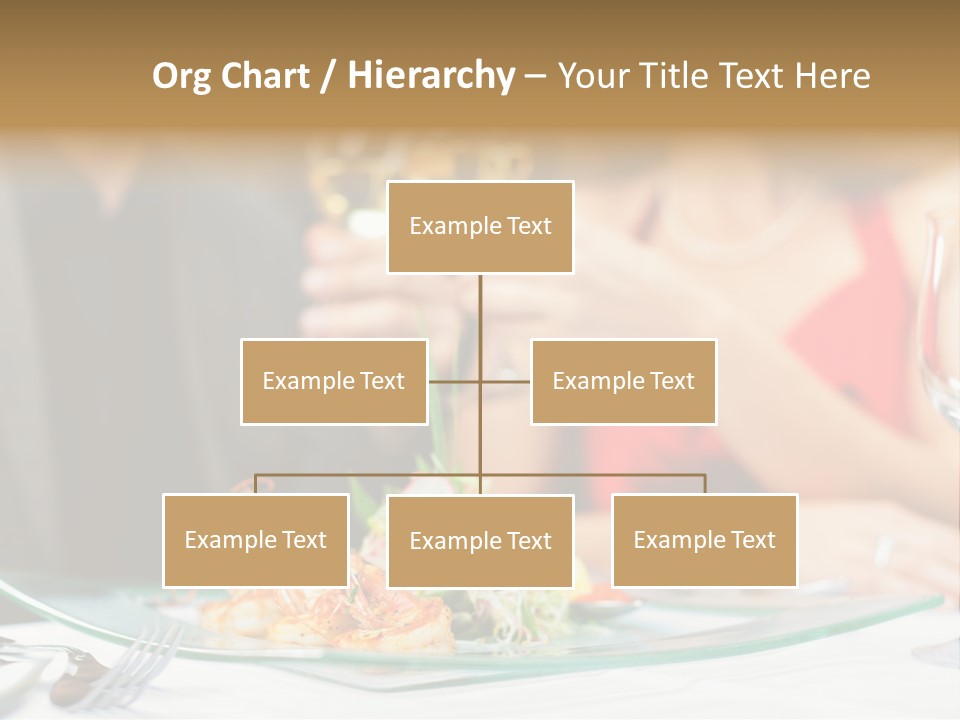 Org Chart / Hierarchy – Your Title Text Here

Example Text

Example Text

Example Text

Example Text

Example Text

Example Text